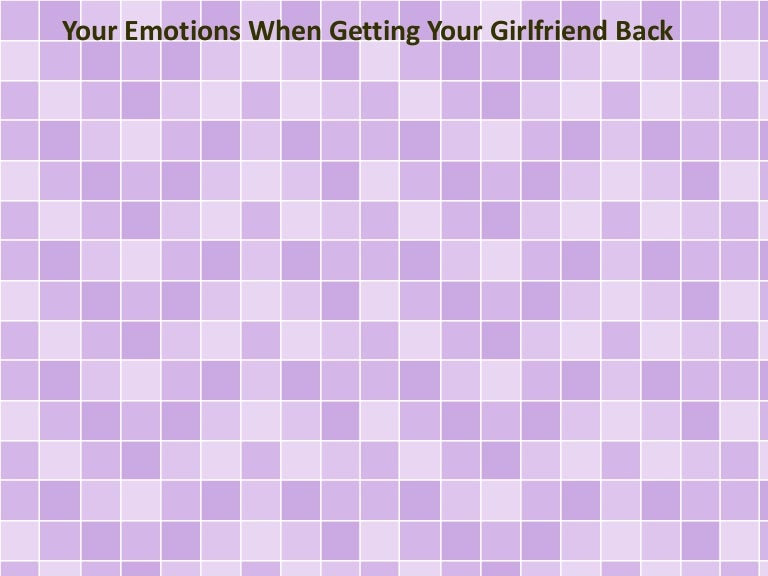 Your Emotions When Getting Your Girlfriend Back